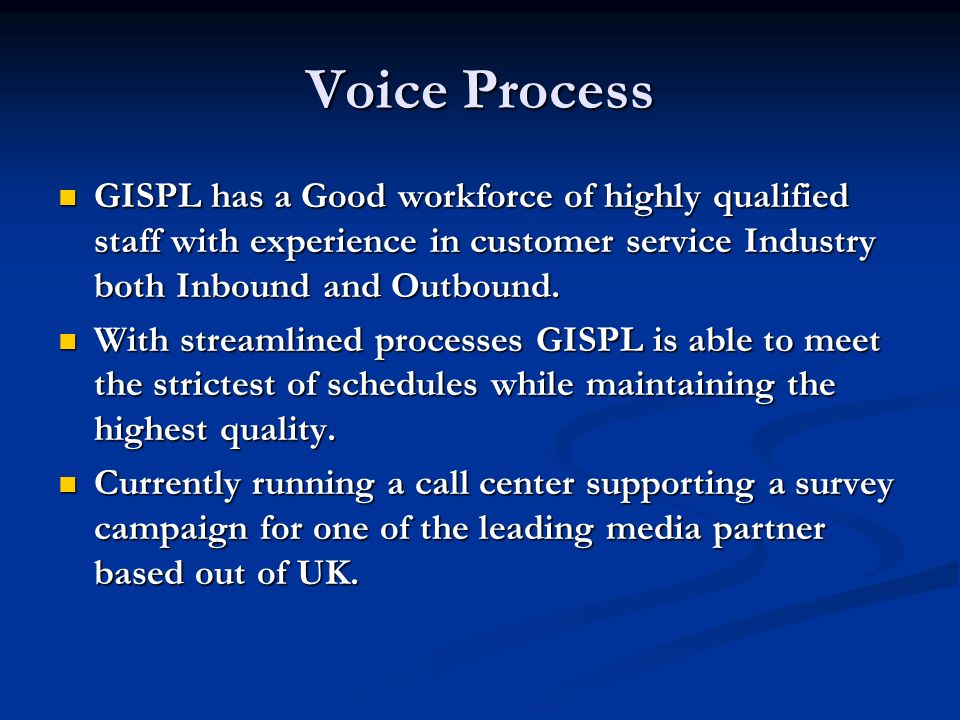 Voice Process

- GISPL has a Good workforce of highly qualified staff with experience in customer service Industry both Inbound and Outbound.
- With streamlined processes GISPL is able to meet the strictest of schedules while maintaining the highest quality.
- Currently running a call center supporting a survey campaign for one of the leading media partner based out of UK.